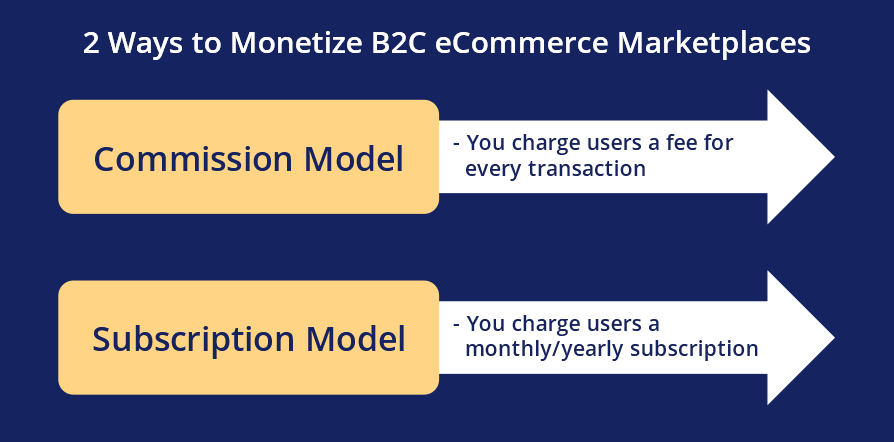 2 Ways to Monetize B2C eCommerce Marketplaces

Commission Model

- You charge users a fee for every transaction

Subscription Model

- You charge users a monthly/yearly subscription